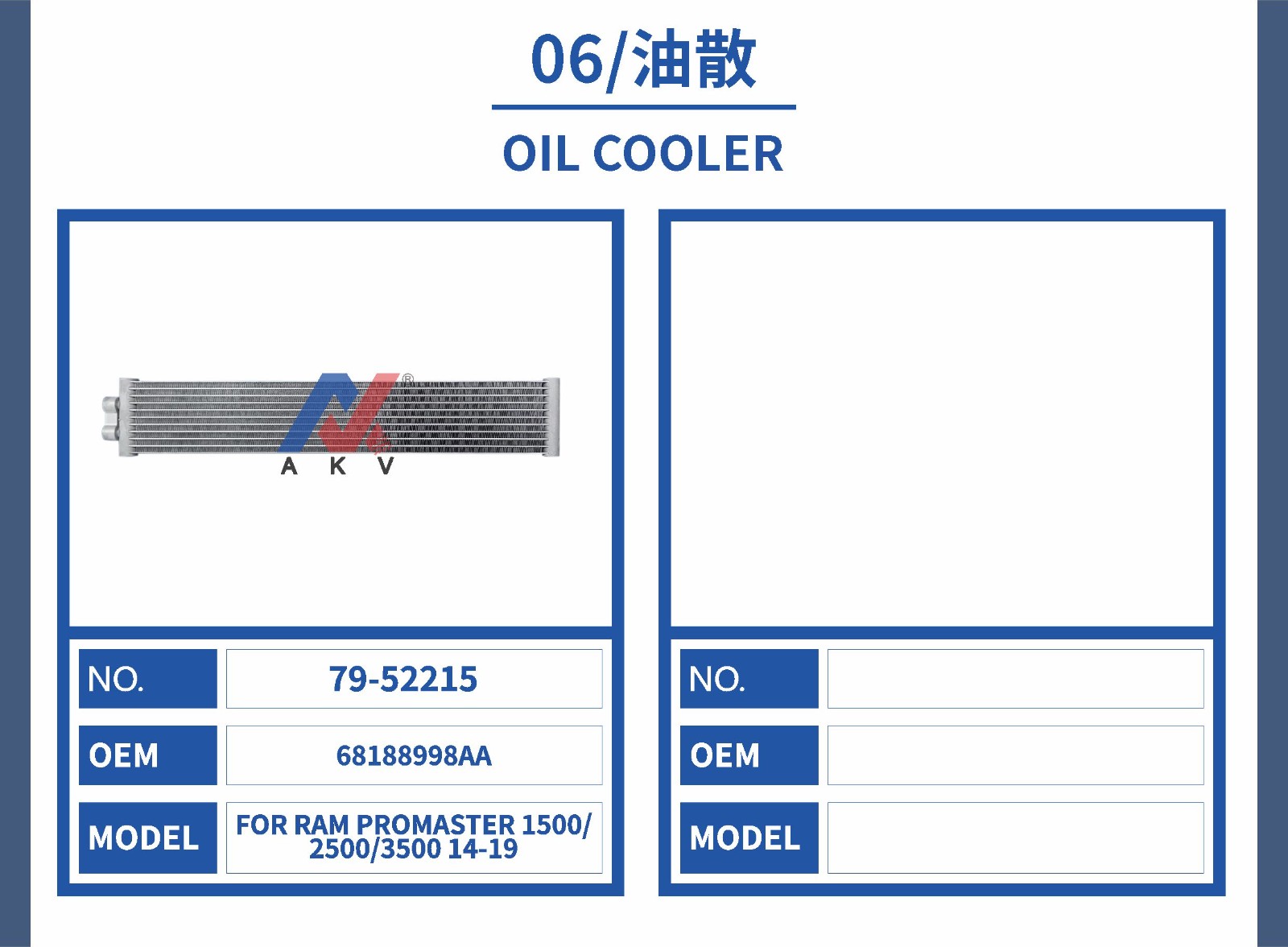 06/油散

OIL COOLER

®
A K V

| NO. | 79-52215 |
|---|---|
| OEM | 68188998AA |
| MODEL | FOR RAM PROMASTER 1500/ 2500/3500 14-19 |

| NO. | |
|---|---|
| OEM | |
| MODEL | |